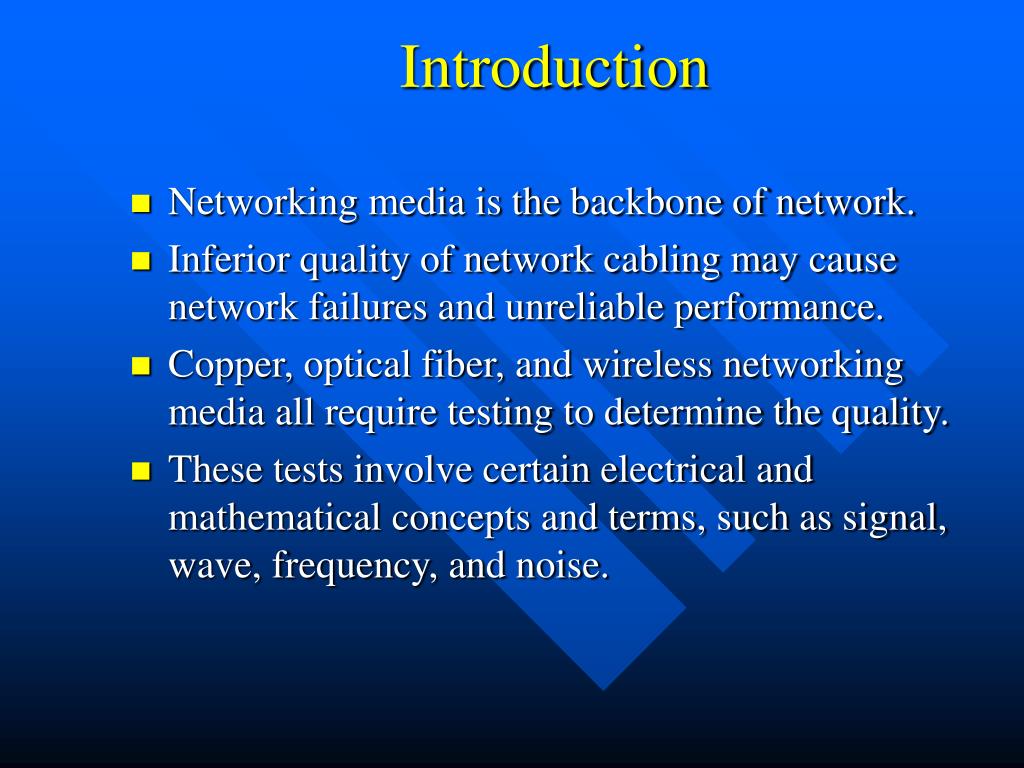 Introduction

- Networking media is the backbone of network.
- Inferior quality of network cabling may cause network failures and unreliable performance.
- Copper, optical fiber, and wireless networking media all require testing to determine the quality.
- These tests involve certain electrical and mathematical concepts and terms, such as signal, wave, frequency, and noise.